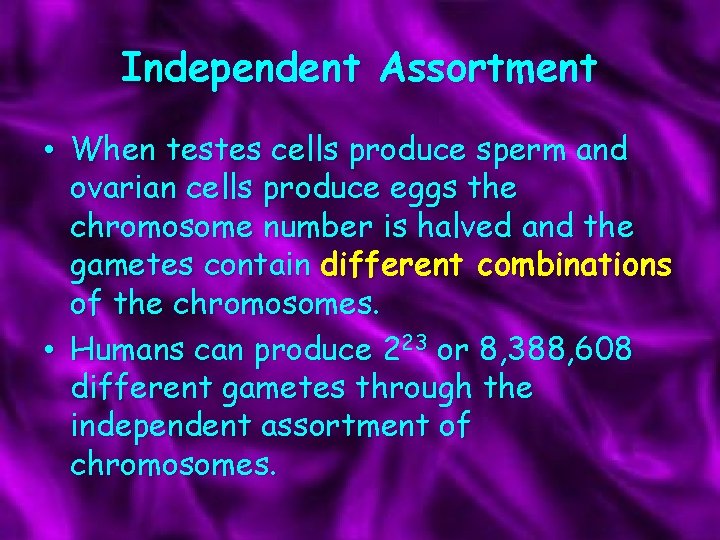 Independent Assortment

• When testes cells produce sperm and ovarian cells produce eggs the chromosome number is halved and the gametes contain different combinations of the chromosomes.

• Humans can produce $2^{23}$ or 8,388,608 different gametes through the independent assortment of chromosomes.